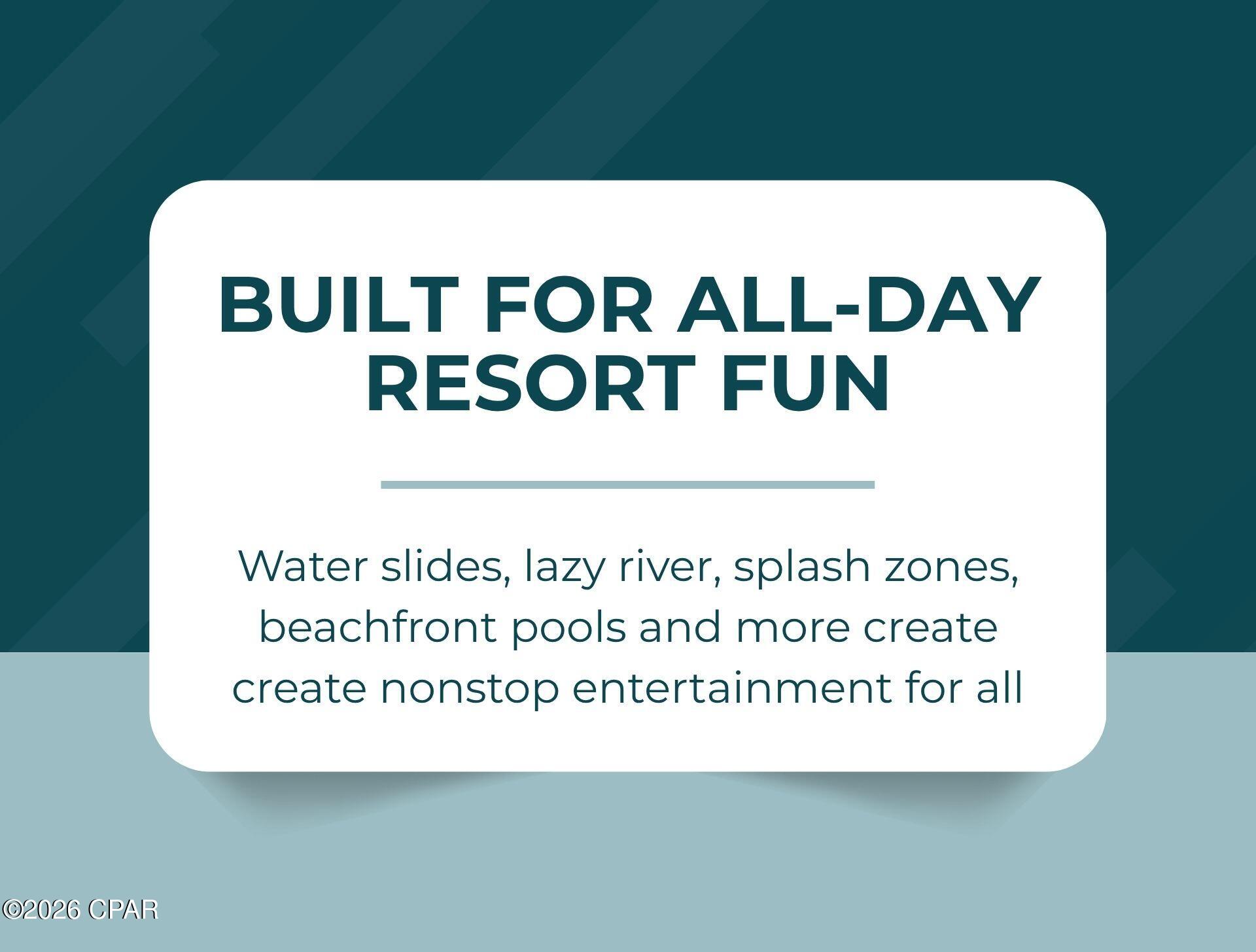 BUILT FOR ALL-DAY RESORT FUN

Water slides, lazy river, splash zones, beachfront pools and more create create nonstop entertainment for all

©2026 CPAR